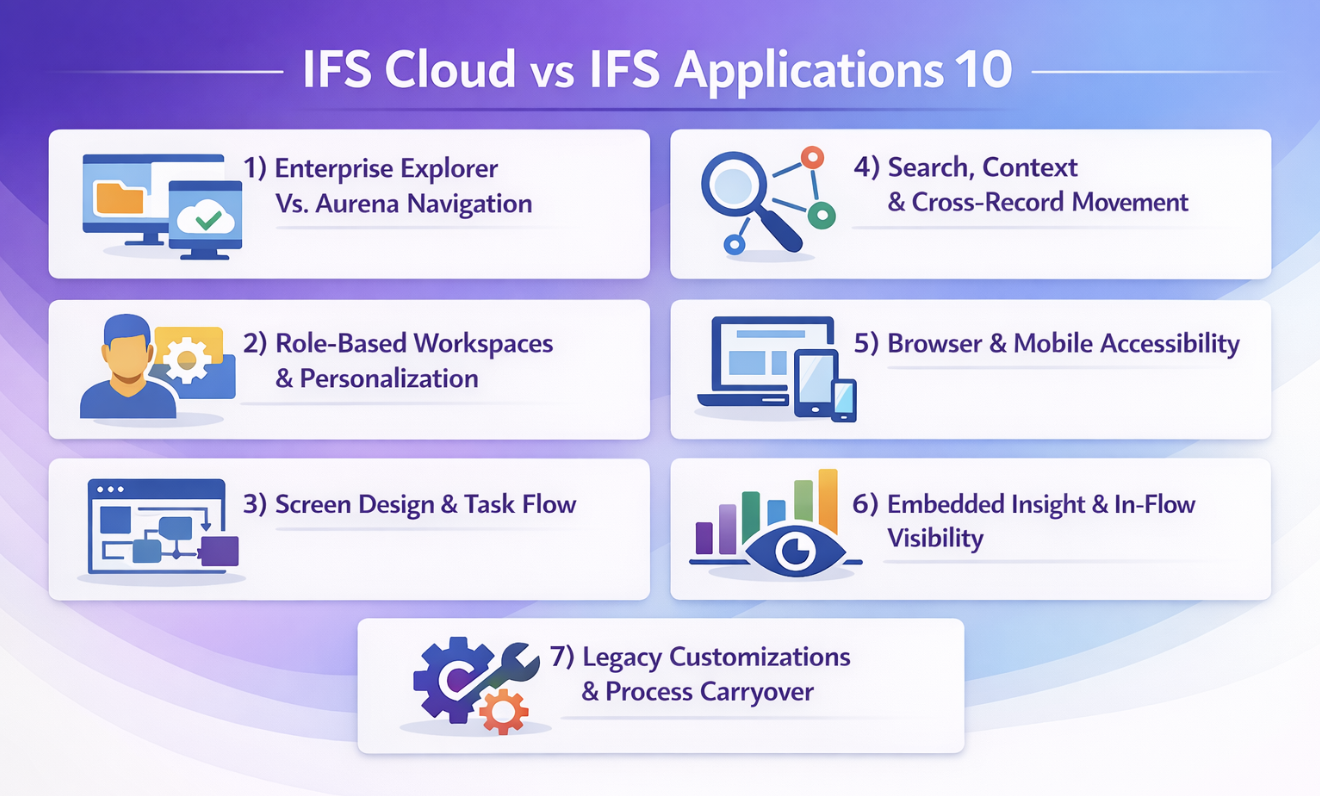 IFS Cloud vs IFS Applications 10

1) Enterprise Explorer Vs. Aurena Navigation

2) Role-Based Workspaces & Personalization

3) Screen Design & Task Flow

4) Search, Context & Cross-Record Movement

5) Browser & Mobile Accessibility

6) Embedded Insight & In-Flow Visibility

7) Legacy Customizations & Process Carryover